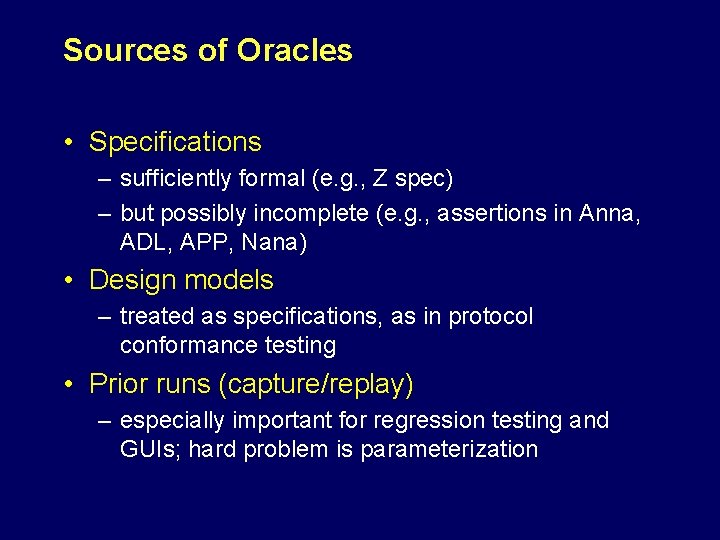 Sources of Oracles

• Specifications
– sufficiently formal (e.g., Z spec)
– but possibly incomplete (e.g., assertions in Anna, ADL, APP, Nana)

• Design models
– treated as specifications, as in protocol conformance testing

• Prior runs (capture/replay)
– especially important for regression testing and GUIs; hard problem is parameterization